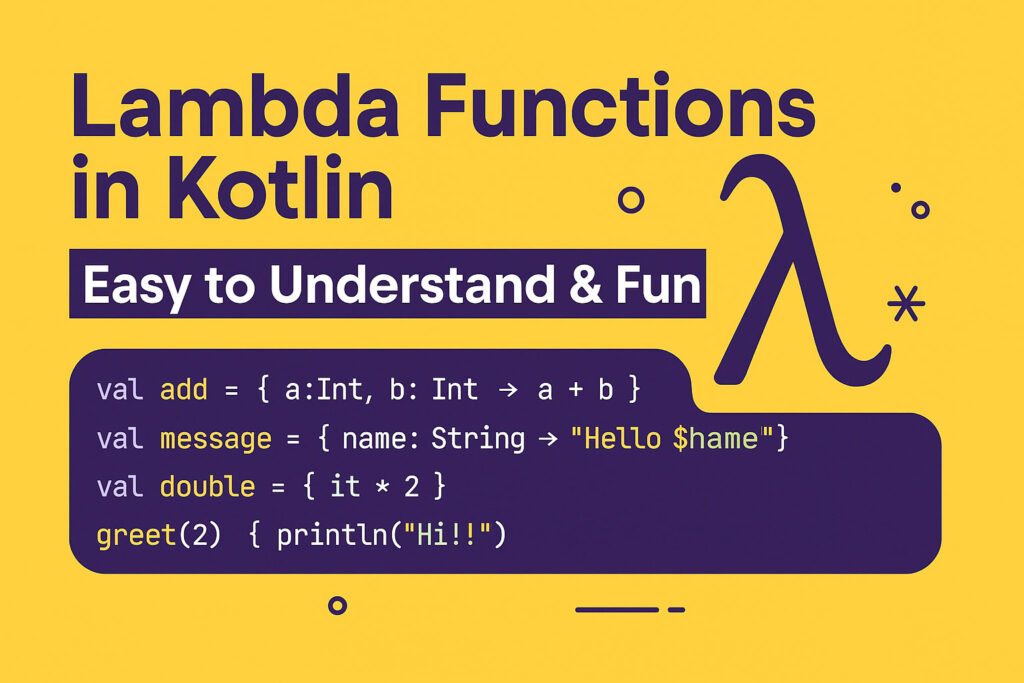 Lambda Functions in Kotlin

Easy to Understand & Fun

λ

val add = { a:Int, b: Int → a + b }
val message = { name: String → "Hello $hame"}
val double = { it * 2 }
greet(2) { println("Hi!!")